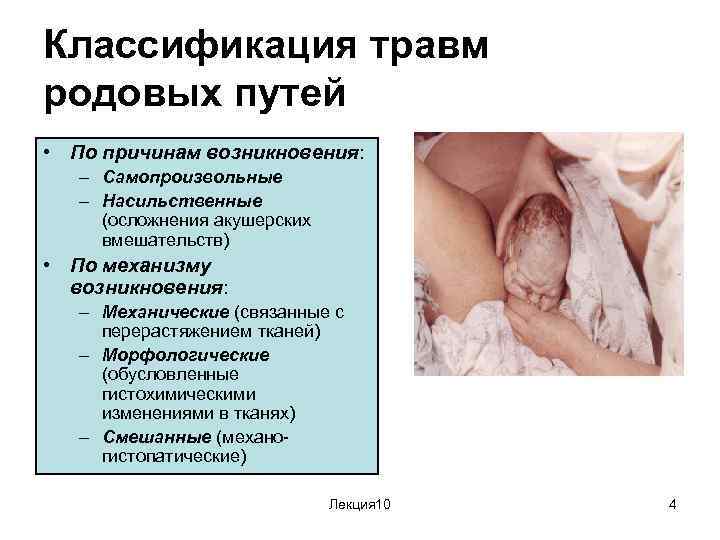 Классификация травм родовых путей

• По причинам возникновения:
– Самопроизвольные
– Насильственные (осложнения акушерских вмешательств)
• По механизму возникновения:
– Механические (связанные с перерастяжением тканей)
– Морфологические (обусловленные гистохимическими изменениями в тканях)
– Смешанные (механо-гистопатические)

Лекция10

4